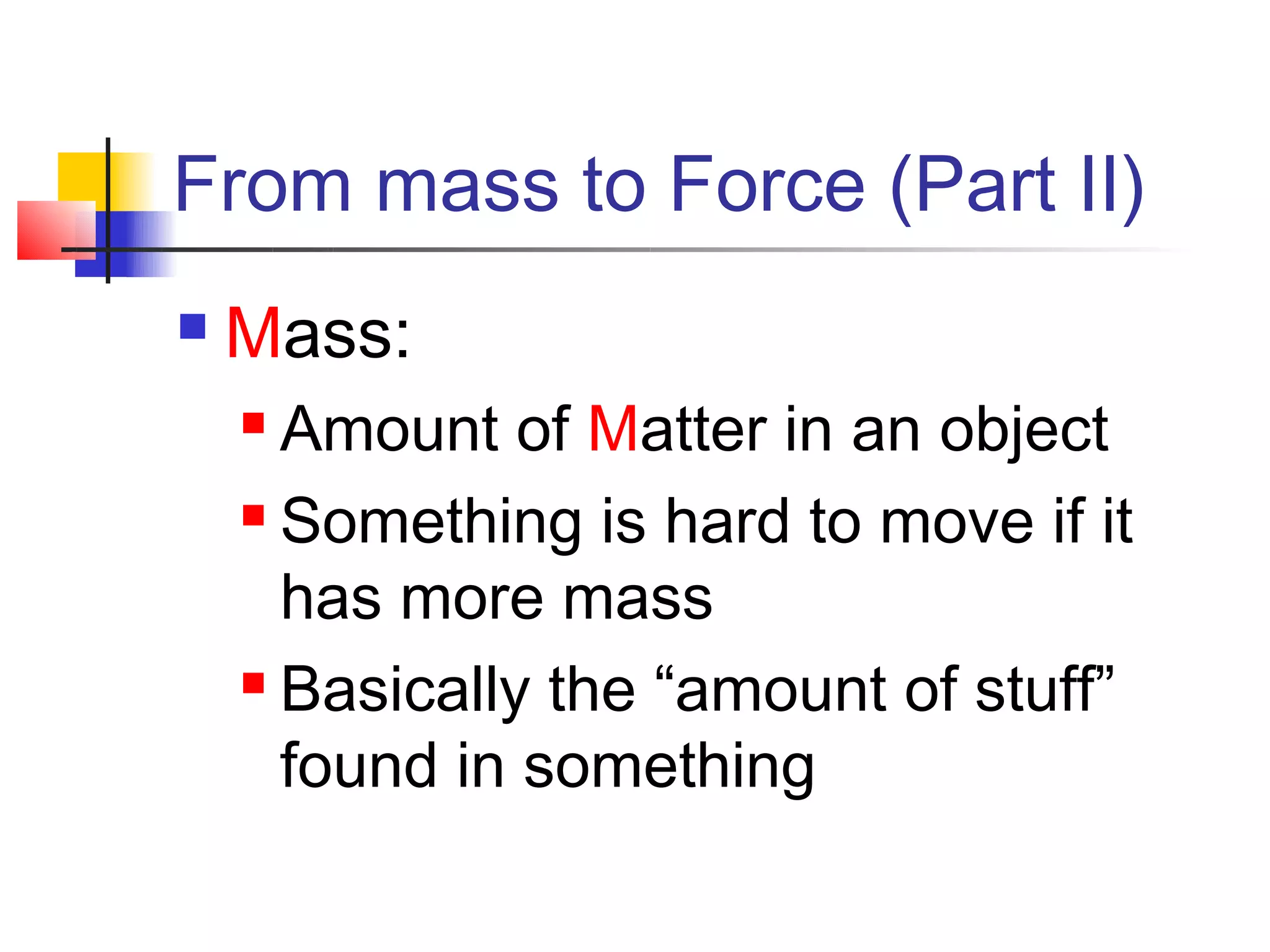 From mass to Force (Part II)

Mass:

Amount of Matter in an object

Something is hard to move if it has more mass

Basically the “amount of stuff” found in something